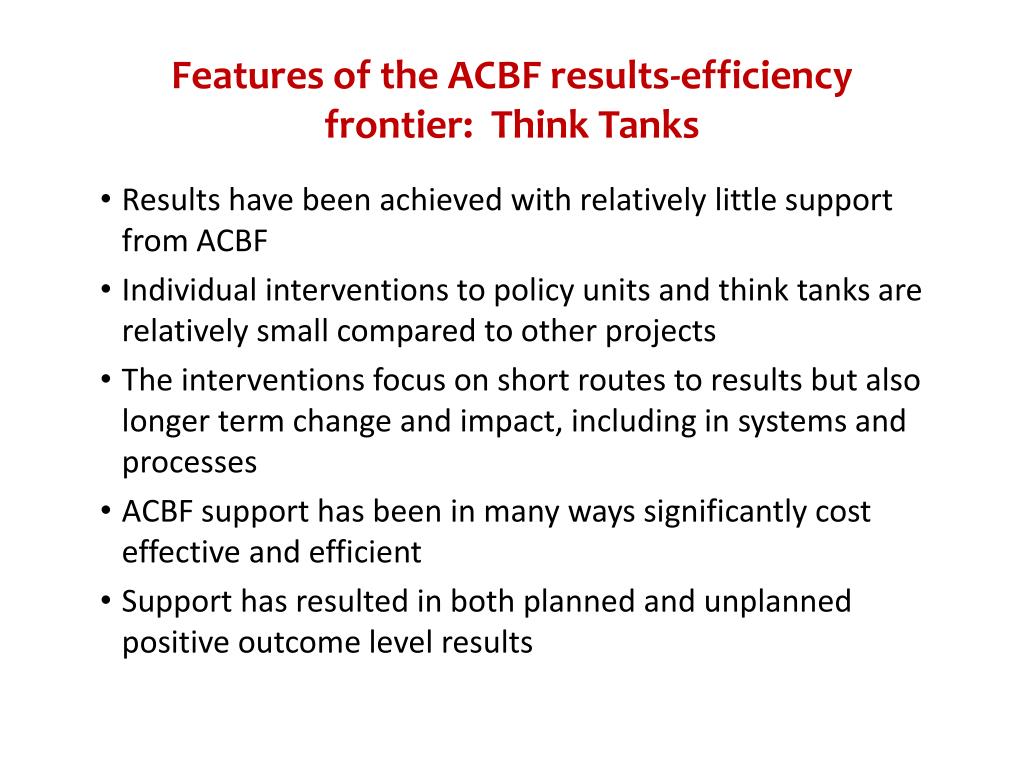 Features of the ACBF results-efficiency frontier: Think Tanks

• Results have been achieved with relatively little support from ACBF
• Individual interventions to policy units and think tanks are relatively small compared to other projects
• The interventions focus on short routes to results but also longer term change and impact, including in systems and processes
• ACBF support has been in many ways significantly cost effective and efficient
• Support has resulted in both planned and unplanned positive outcome level results